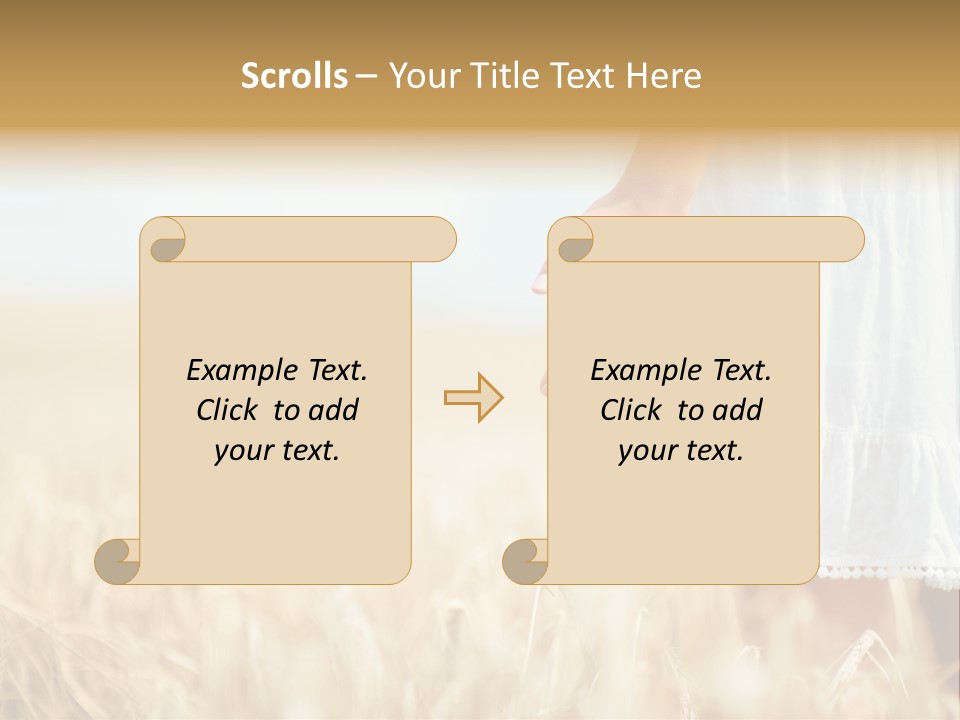 Scrolls – Your Title Text Here

Example Text. Click to add your text.

Example Text. Click to add your text.